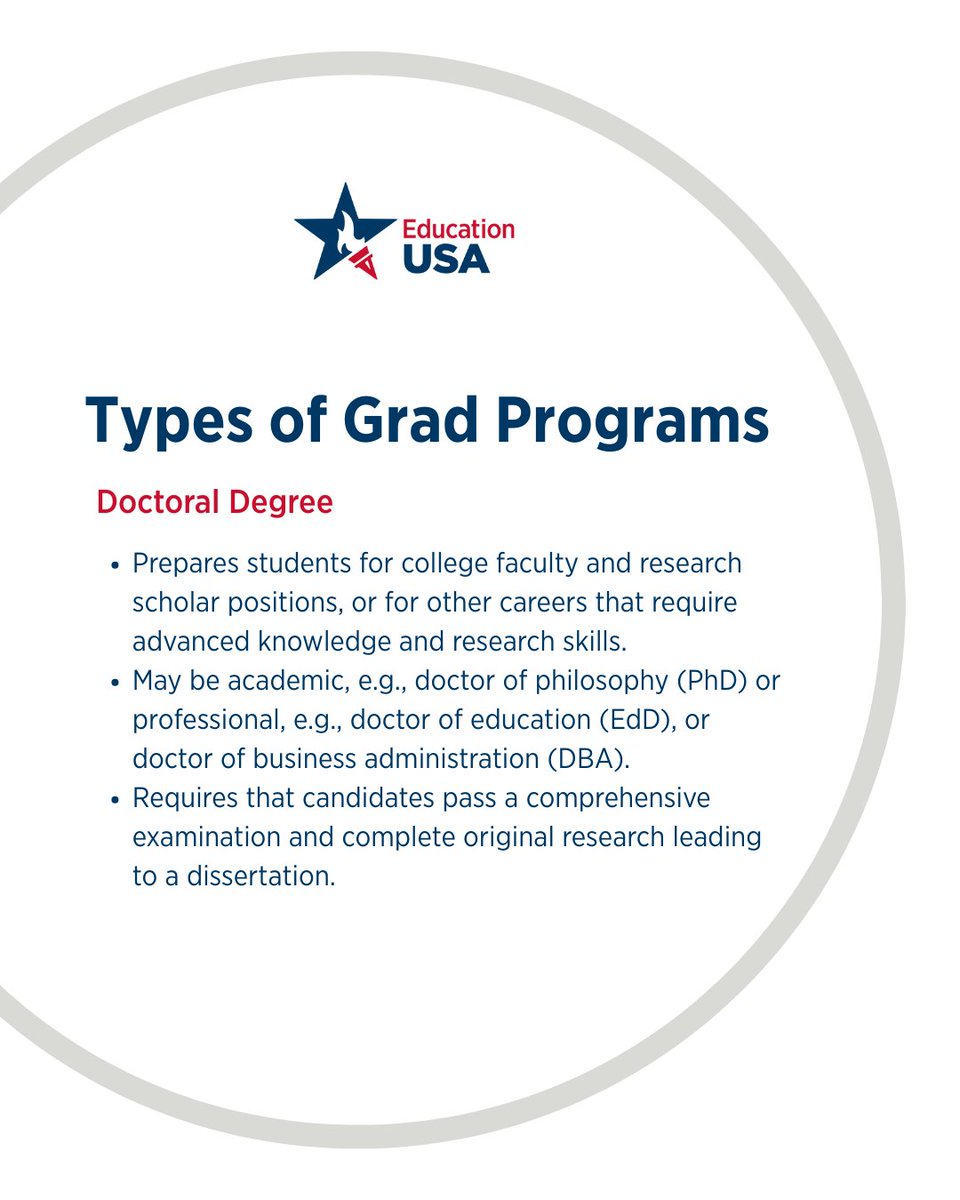 Education
USA

Types of Grad Programs

Doctoral Degree

• Prepares students for college faculty and research scholar positions, or for other careers that require advanced knowledge and research skills.
• May be academic, e.g., doctor of philosophy (PhD) or professional, e.g., doctor of education (EdD), or doctor of business administration (DBA).
• Requires that candidates pass a comprehensive examination and complete original research leading to a dissertation.